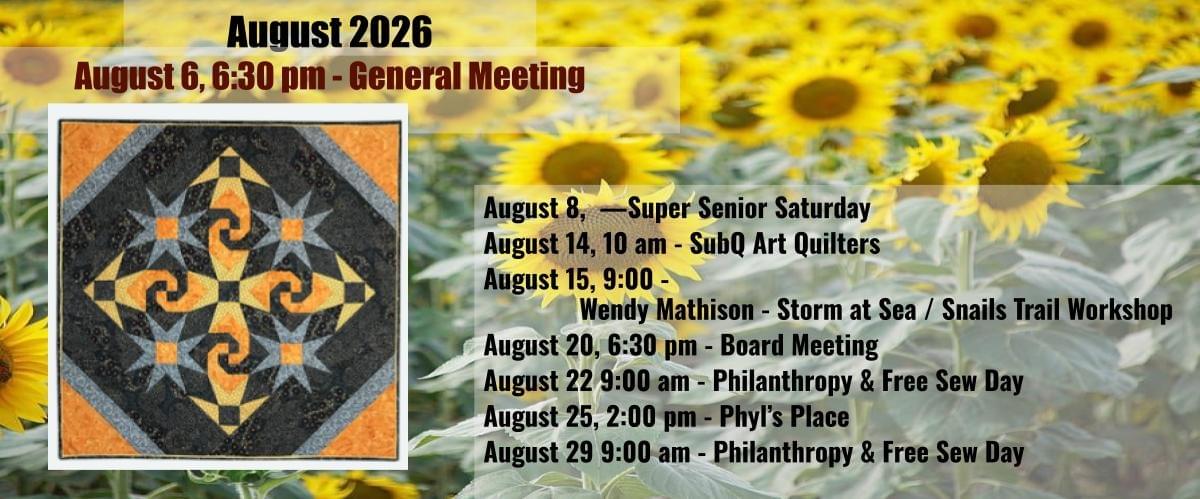 August 2026
August 6, 6:30 pm - General Meeting

August 8, —Super Senior Saturday
August 14, 10 am - SubQ Art Quilters
August 15, 9:00 - Wendy Mathison - Storm at Sea / Snails Trail Workshop
August 20, 6:30 pm - Board Meeting
August 22 9:00 am - Philanthropy & Free Sew Day
August 25, 2:00 pm - Phyl's Place
August 29 9:00 am - Philanthropy & Free Sew Day